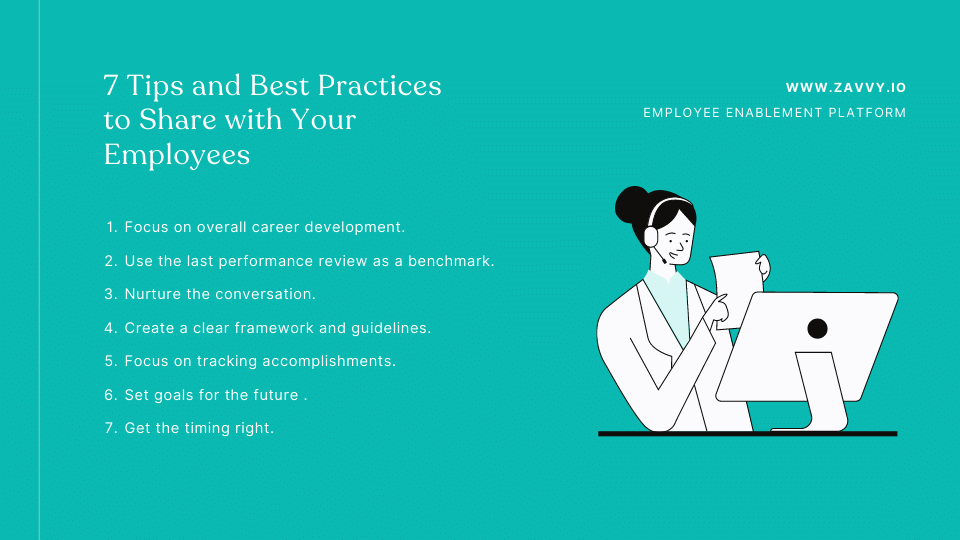 7 Tips and Best Practices to Share with Your Employees

WWW.ZAVVY.IO

EMPLOYEE ENABLEMENT PLATFORM

1. Focus on overall career development.
2. Use the last performance review as a benchmark.
3. Nurture the conversation.
4. Create a clear framework and guidelines.
5. Focus on tracking accomplishments.
6. Set goals for the future .
7. Get the timing right.